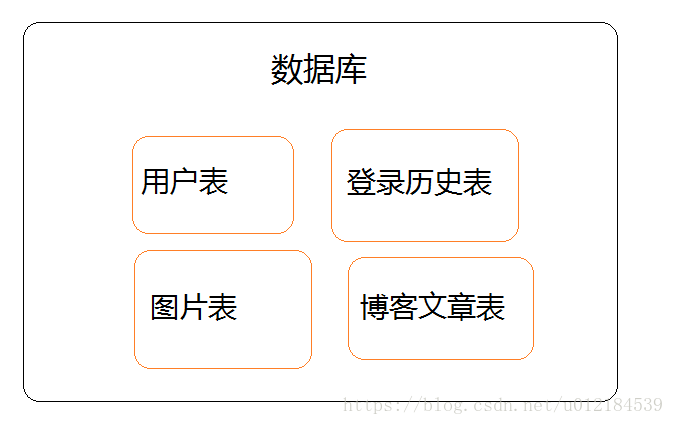 数据库

用户表

登录历史表

图片表

博客文章表

https://blog.csdn.net/u012184539